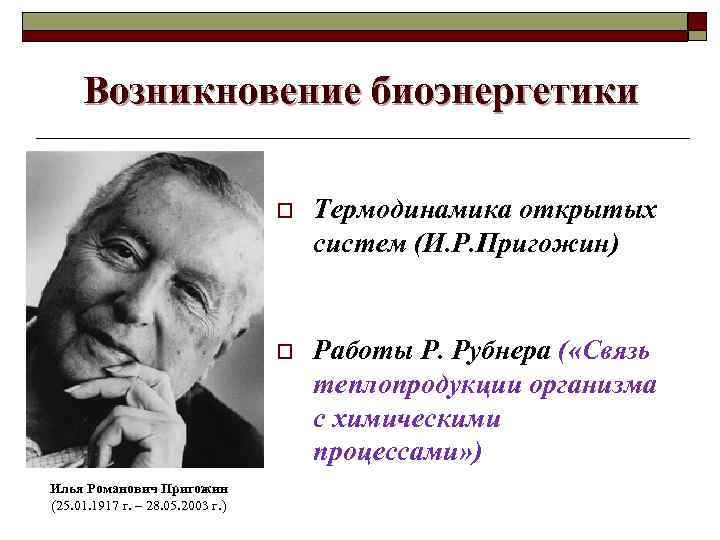 Возникновение биоэнергетики

Термодинамика открытых систем (И.Р.Пригожин)

Работы Р. Рубнера («Связь теплопродукции организма с химическими процессами»)

Илья Романович Пригожин
(25.01.1917 г. – 28.05.2003 г.)